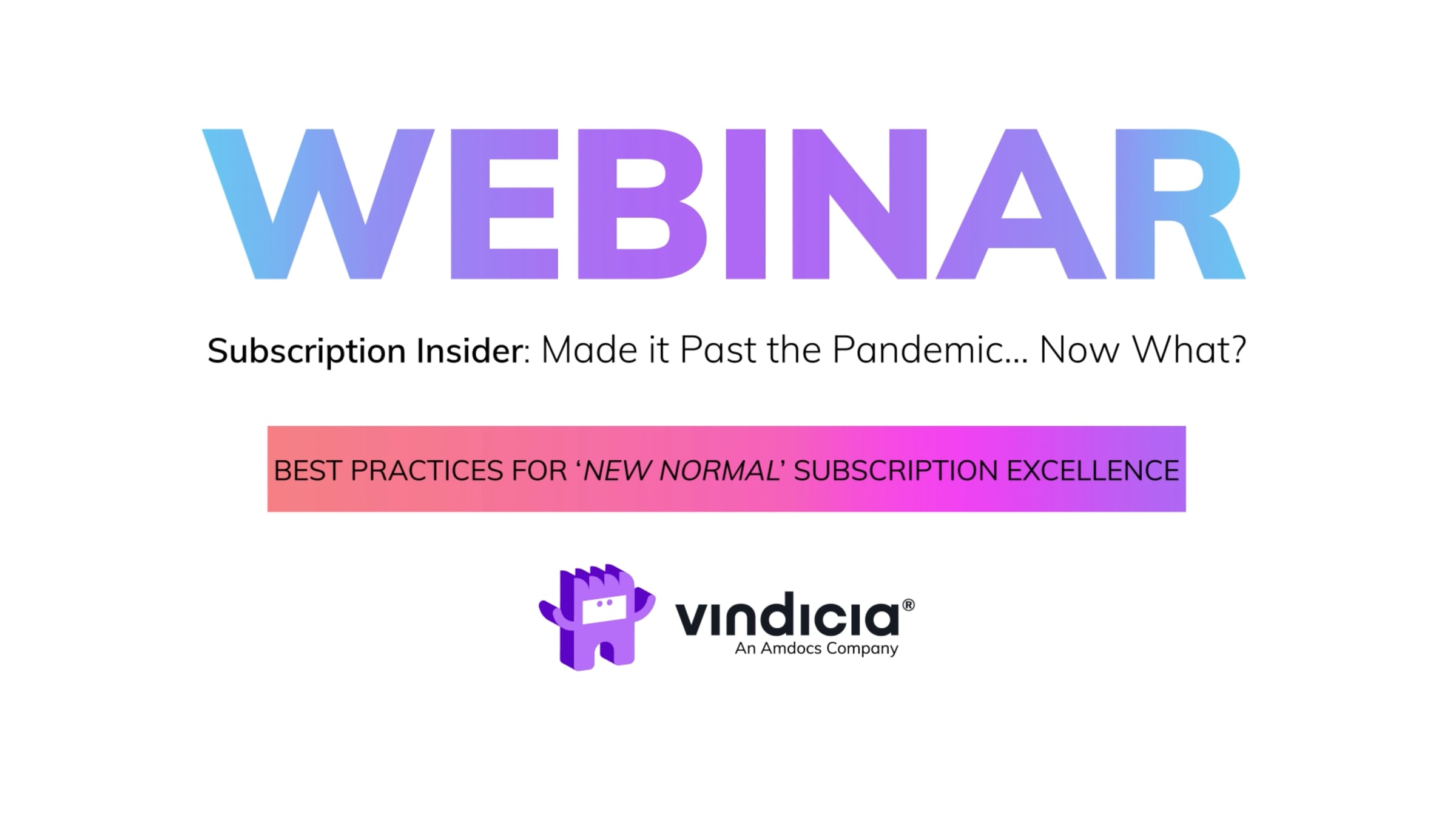 WEBINAR

Subscription Insider: Made it Past the Pandemic… Now What?

BEST PRACTICES FOR ‘NEW NORMAL’ SUBSCRIPTION EXCELLENCE

vindicia®
An Amdocs Company